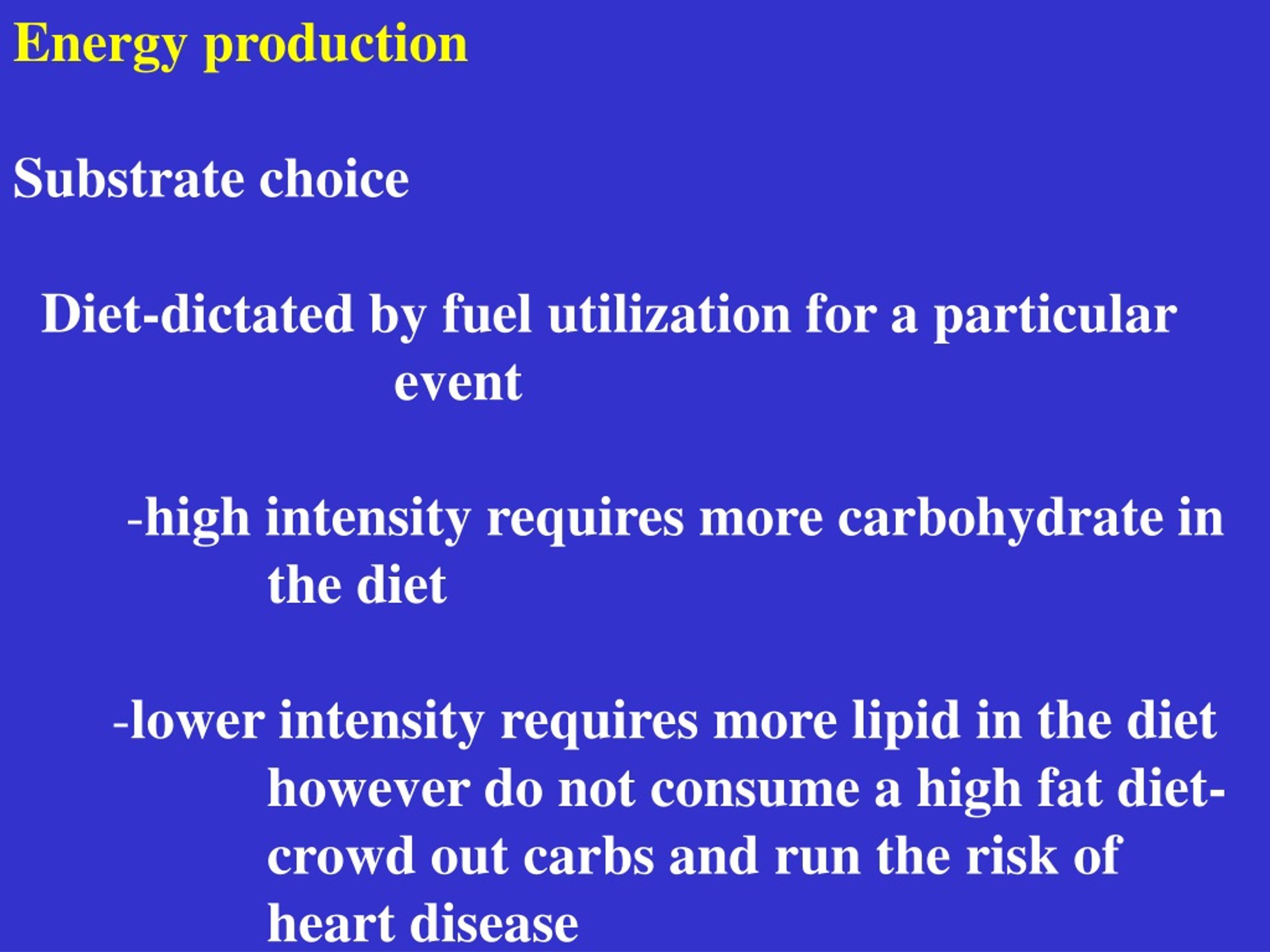 Energy production

Substrate choice

Diet-dictated by fuel utilization for a particular event

-high intensity requires more carbohydrate in the diet

-lower intensity requires more lipid in the diet however do not consume a high fat diet-crowd out carbs and run the risk of heart disease